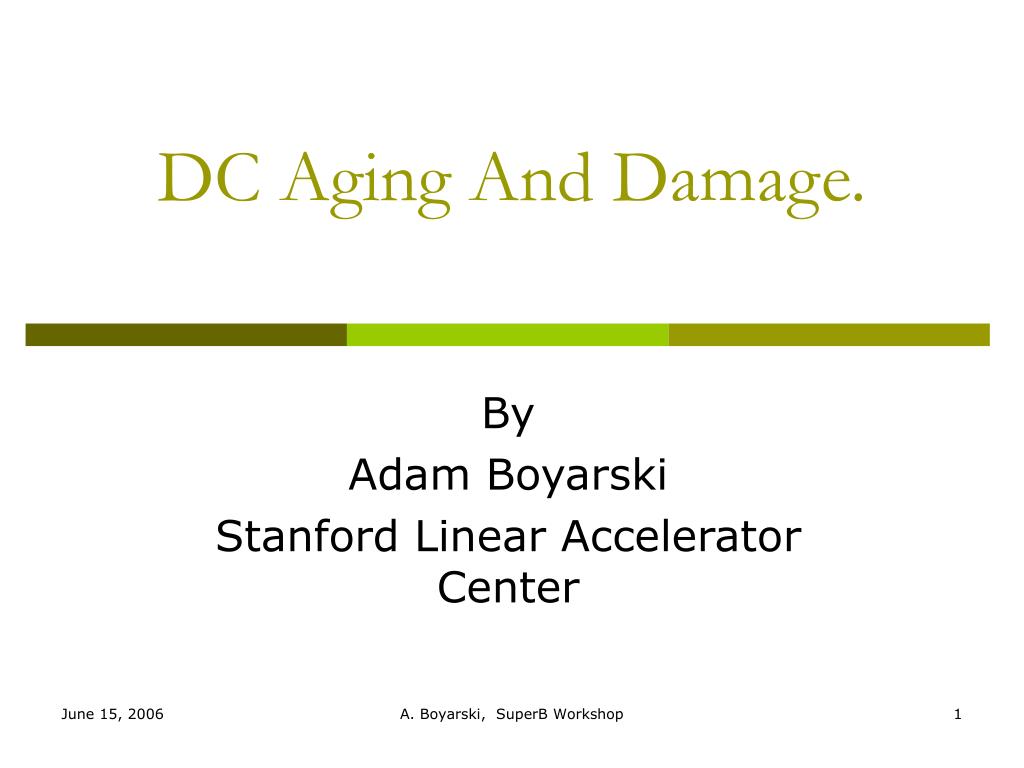 DC Aging And Damage.

By
Adam Boyarski
Stanford Linear Accelerator Center

June 15, 2006

A. Boyarski, SuperB Workshop

1